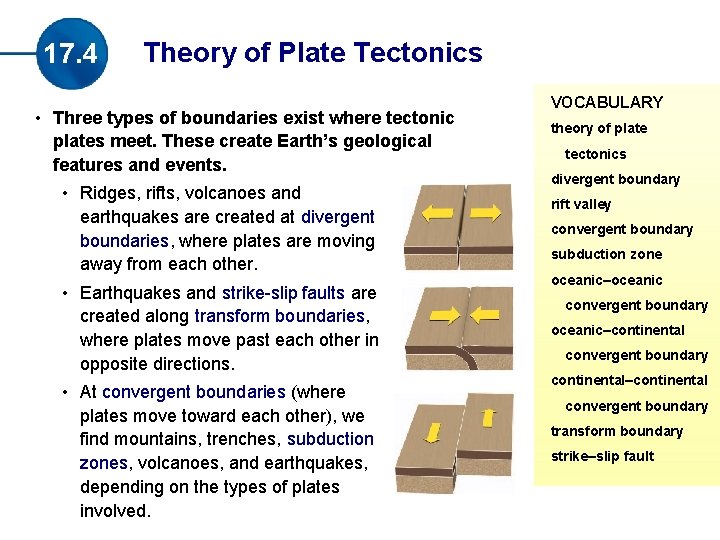 17.4 Theory of Plate Tectonics

• Three types of boundaries exist where tectonic plates meet. These create Earth's geological features and events.

• Ridges, rifts, volcanoes and earthquakes are created at divergent boundaries, where plates are moving away from each other.

• Earthquakes and strike-slip faults are created along transform boundaries, where plates move past each other in opposite directions.

• At convergent boundaries (where plates move toward each other), we find mountains, trenches, subduction zones, volcanoes, and earthquakes, depending on the types of plates involved.

VOCABULARY
theory of plate tectonics
divergent boundary
rift valley
convergent boundary
subduction zone
oceanic–oceanic convergent boundary
oceanic–continental convergent boundary
continental–continental convergent boundary
transform boundary
strike–slip fault